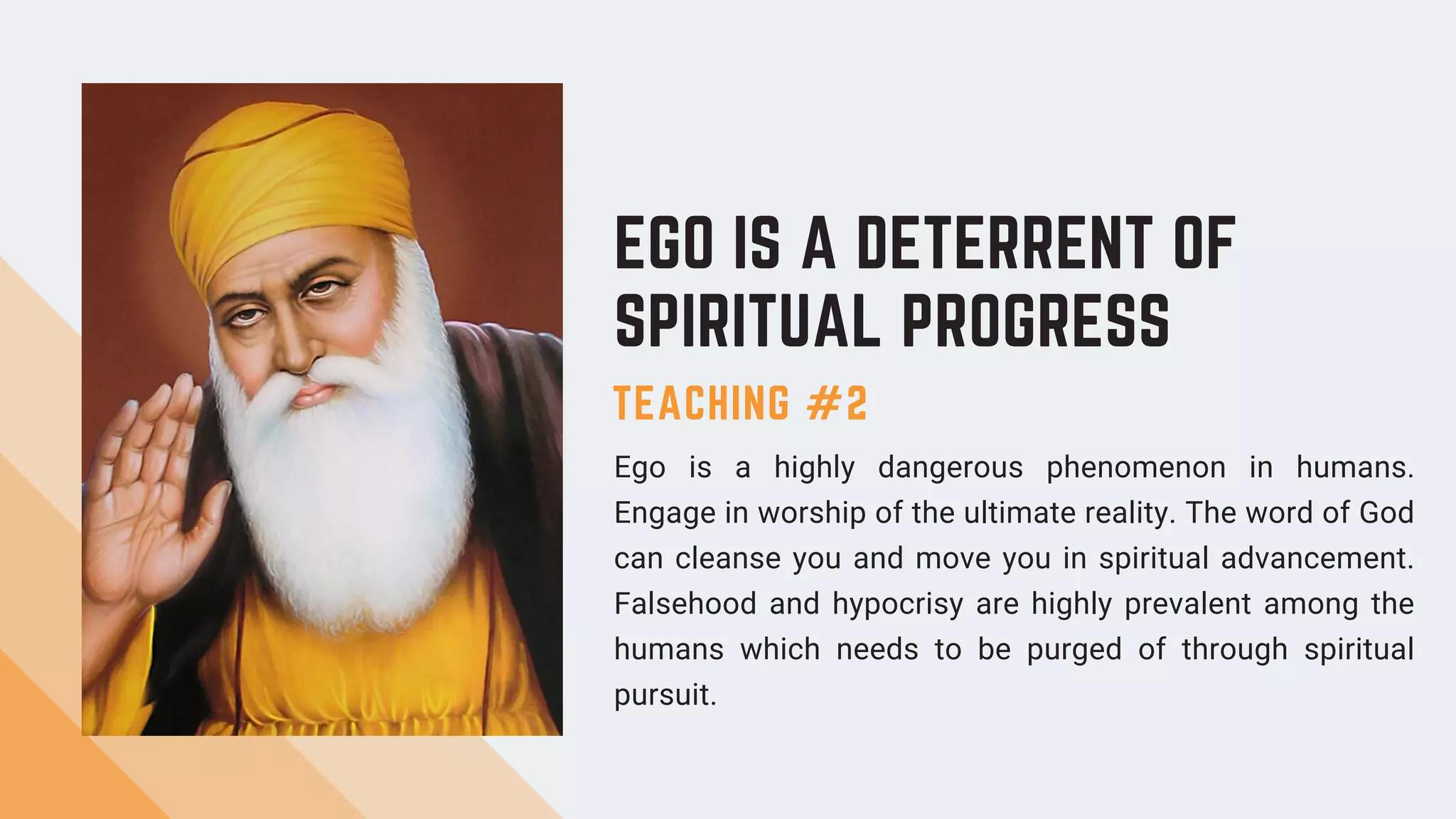 EGO IS A DETERRENT OF SPIRITUAL PROGRESS

TEACHING #2

Ego is a highly dangerous phenomenon in humans. Engage in worship of the ultimate reality. The word of God can cleanse you and move you in spiritual advancement. Falsehood and hypocrisy are highly prevalent among the humans which needs to be purged of through spiritual pursuit.